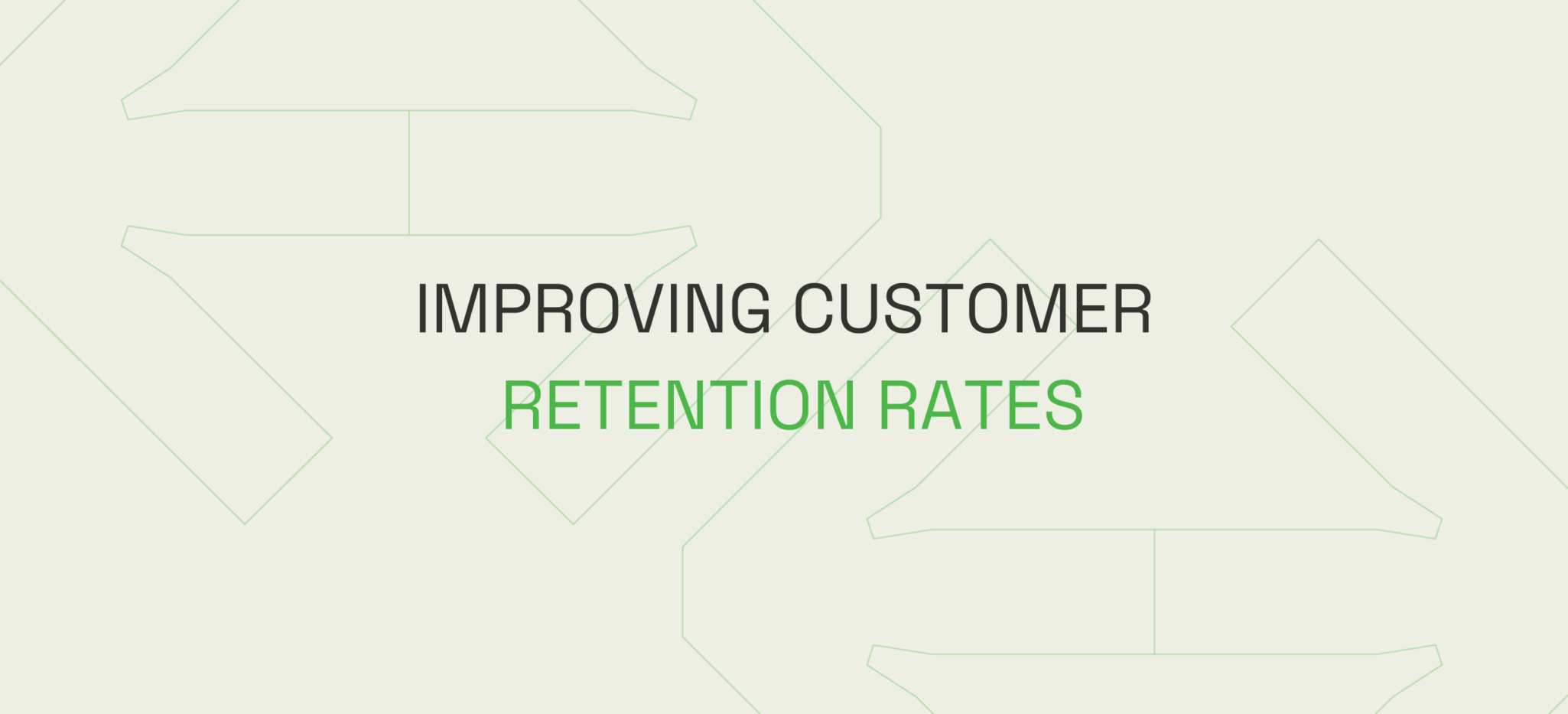 IMPROVING CUSTOMER
RETENTION RATES